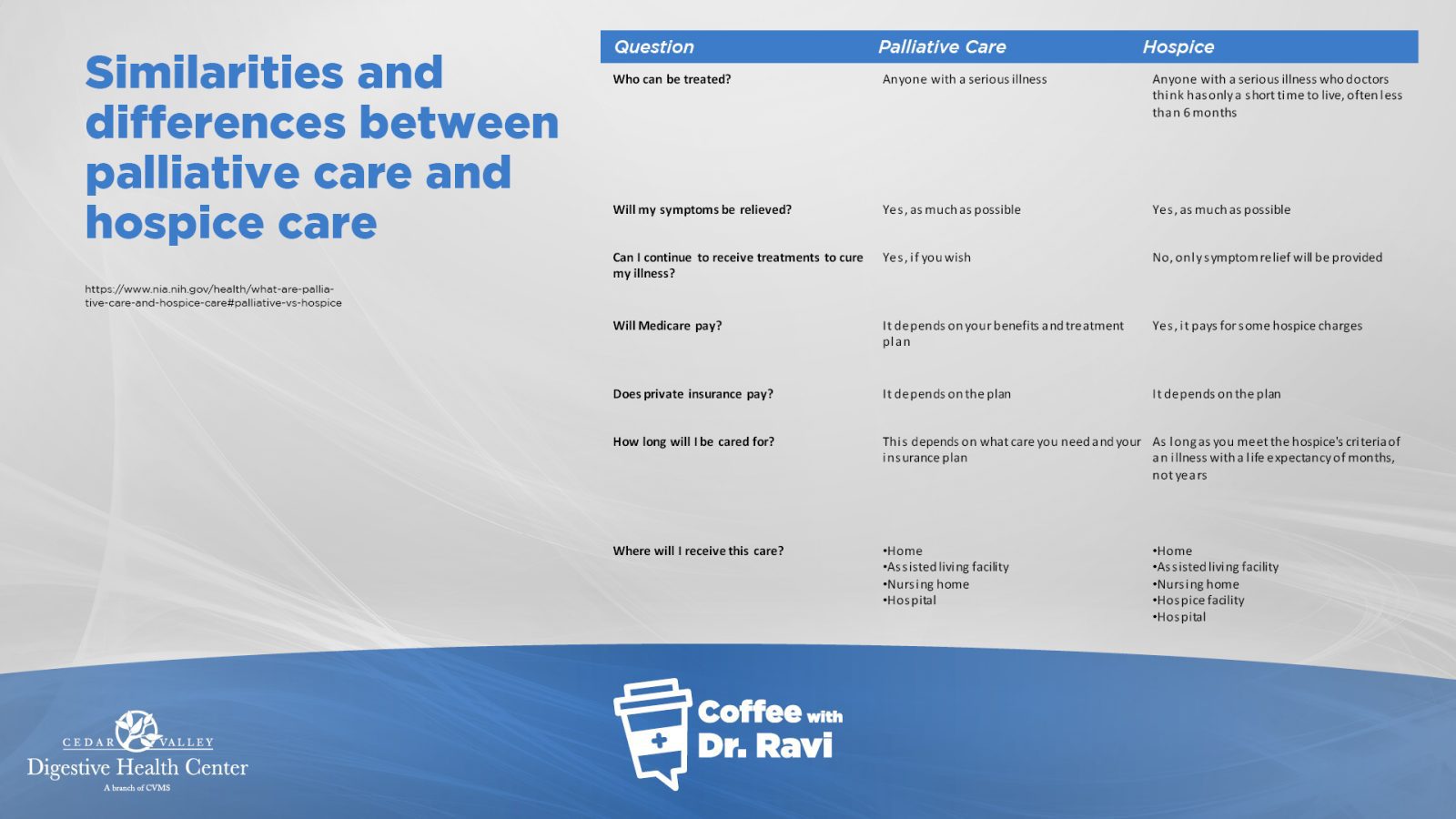 Similarities and differences between palliative care and hospice care

https://www.nia.nih.gov/health/what-are-palliative-care-and-hospice-care#palliative-vs-hospice

| Question | Palliative Care | Hospice |
|---|---|---|
| Who can be treated? | Anyone with a serious illness | Anyone with a serious illness who doctors think has only a short time to live, often less than 6 months |
| Will my symptoms be relieved? | Yes, as much as possible | Yes, as much as possible |
| Can I continue to receive treatments to cure my illness? | Yes, if you wish | No, only symptom relief will be provided |
| Will Medicare pay? | It depends on your benefits and treatment plan | Yes, it pays for some hospice charges |
| Does private insurance pay? | It depends on the plan | It depends on the plan |
| How long will I be cared for? | This depends on what care you need and your insurance plan | As long as you meet the hospice's criteria of an illness with a life expectancy of months, not years |
| Where will I receive this care? | •Home •Assisted living facility •Nursing home •Hospital | •Home •Assisted living facility •Nursing home •Hospice facility •Hospital |

CEDAR VALLEY
Digestive Health Center
A branch of CVMS

Coffee with Dr. Ravi